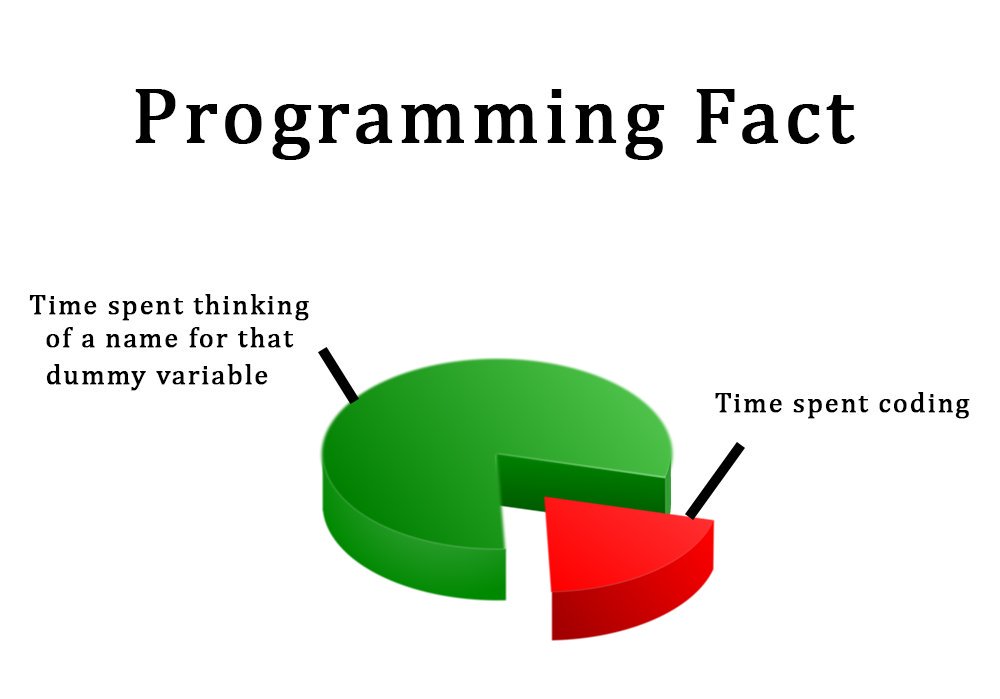 Programming Fact

Time spent thinking of a name for that dummy variable

Time spent coding